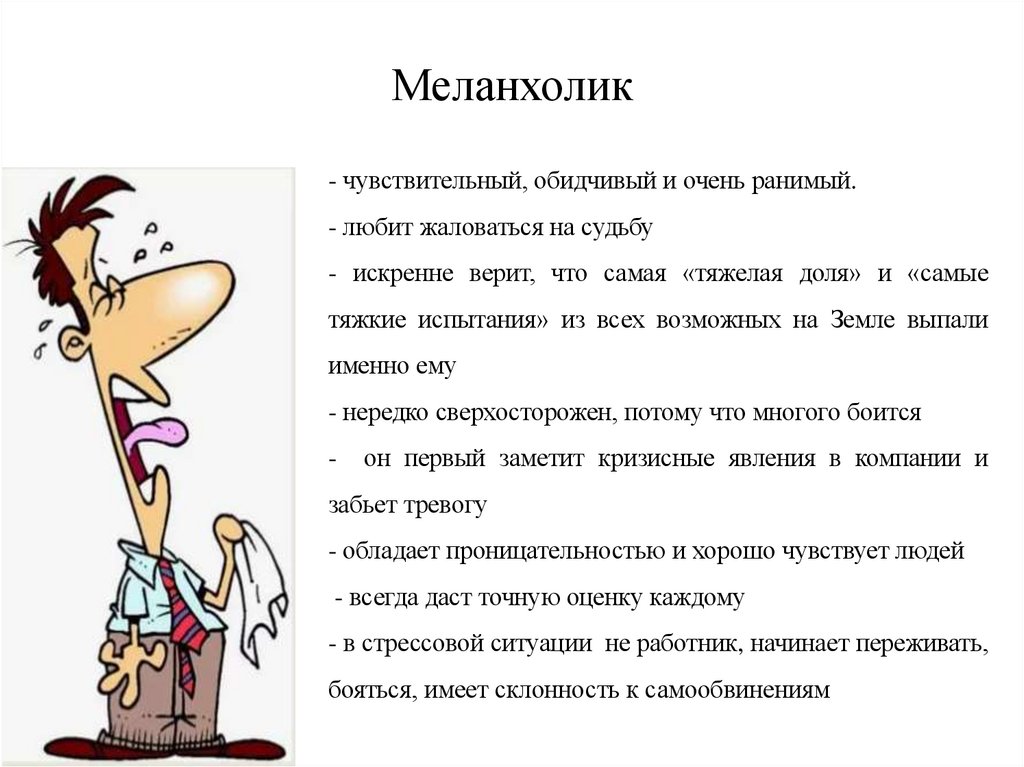 Меланхолик

- чувствительный, обидчивый и очень ранимый.
- любит жаловаться на судьбу
- искренне верит, что самая «тяжелая доля» и «самые тяжкие испытания» из всех возможных на Земле выпали именно ему
- нередко сверхосторожен, потому что многого боится
- он первый заметит кризисные явления в компании и забьет тревогу
- обладает проницательностью и хорошо чувствует людей
- всегда даст точную оценку каждому
- в стрессовой ситуации не работник, начинает переживать, бояться, имеет склонность к самообвинениям